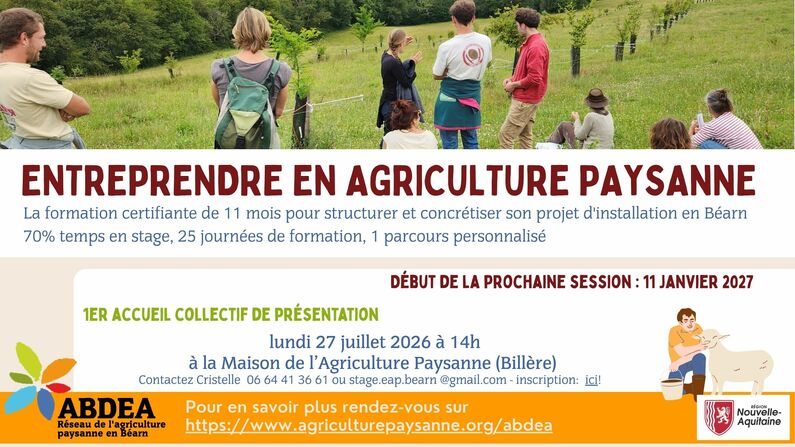 ENTREPRENDRE EN AGRICULTURE PAYSANNE

La formation certifiante de 11 mois pour structurer et concrétiser son projet d'installation en Béarn
70% temps en stage, 25 journées de formation, 1 parcours personnalisé

DÉBUT DE LA PROCHAINE SESSION : 11 JANVIER 2027

1ER ACCUEIL COLLECTIF DE PRÉSENTATION

lundi 27 juillet 2026 à 14h
à la Maison de l'Agriculture Paysanne (Billère)
Contactez Cristelle 06 64 41 36 61 ou stage.eap.bearn @gmail.com - inscription: ici!

ABDEA
Réseau de l'agriculture paysanne en Béarn

Pour en savoir plus rendez-vous sur
https://www.agriculturepaysanne.org/abdea

RÉGION Nouvelle-Aquitaine